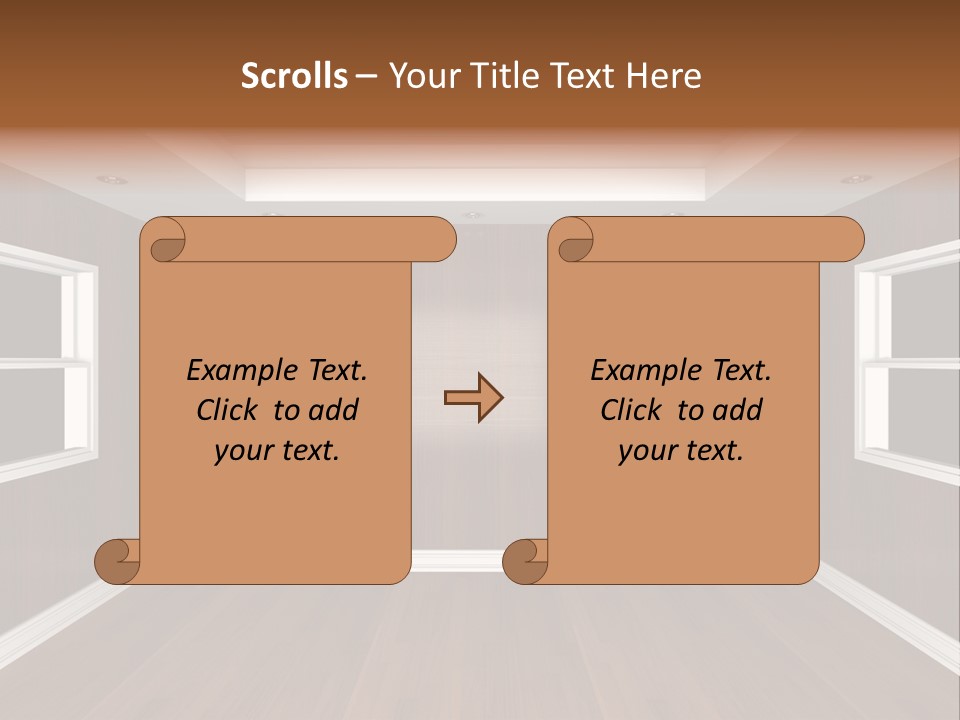 Scrolls – Your Title Text Here

Example Text. Click to add your text.

Example Text. Click to add your text.